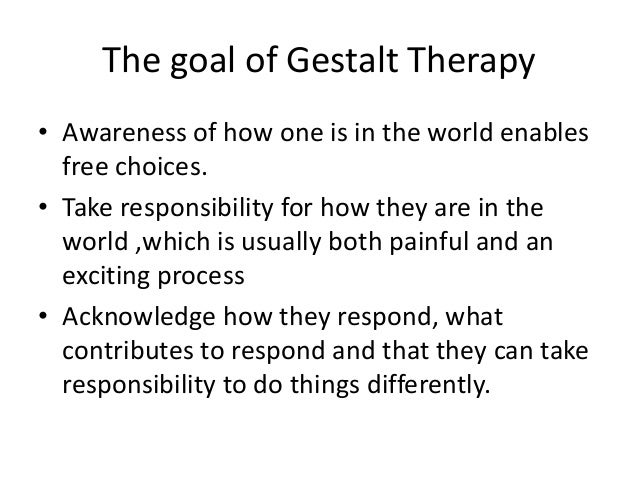 The goal of Gestalt Therapy

• Awareness of how one is in the world enables free choices.

• Take responsibility for how they are in the world ,which is usually both painful and an exciting process

• Acknowledge how they respond, what contributes to respond and that they can take responsibility to do things differently.